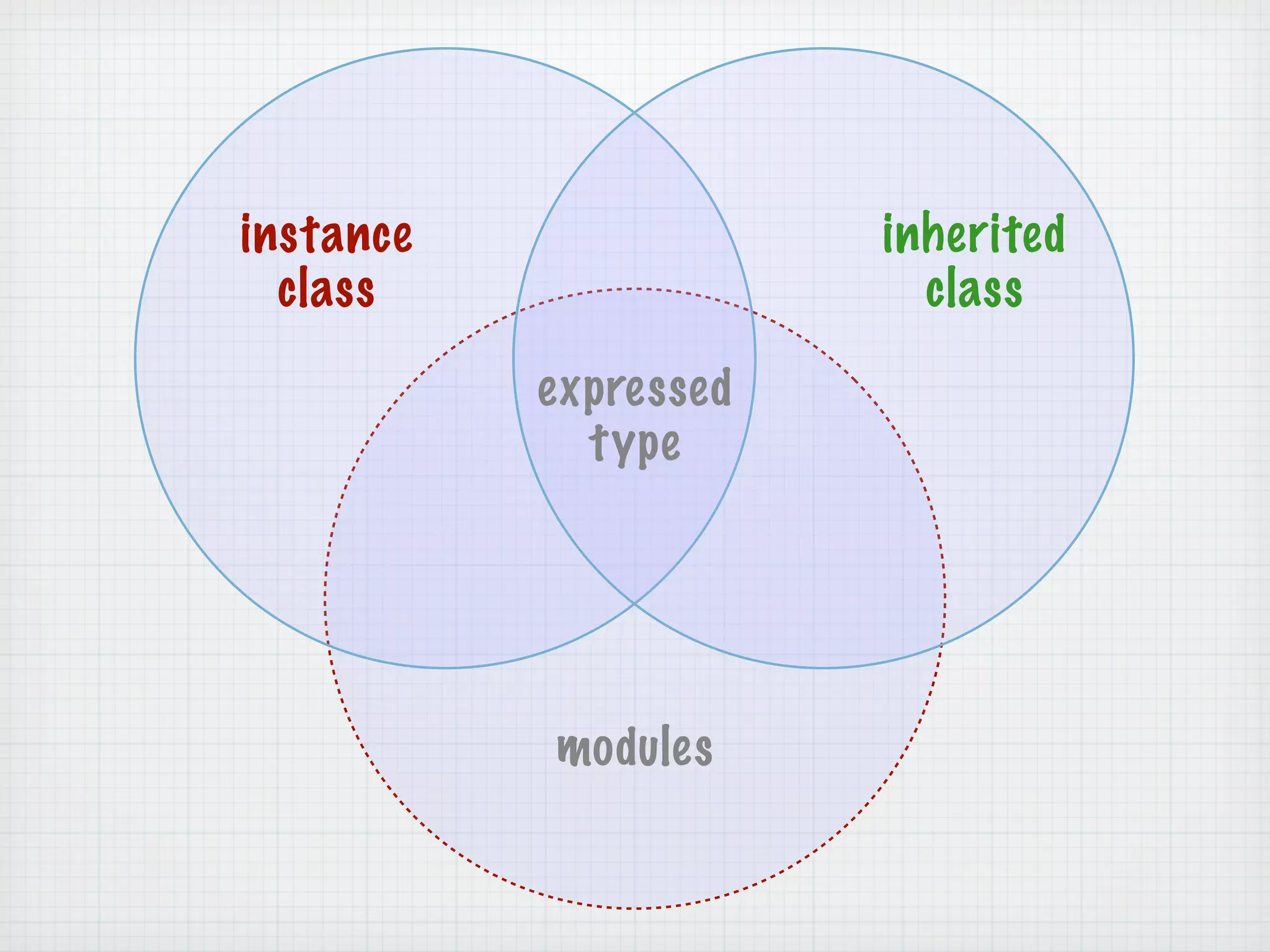 instance class

inherited class

expressed type

modules